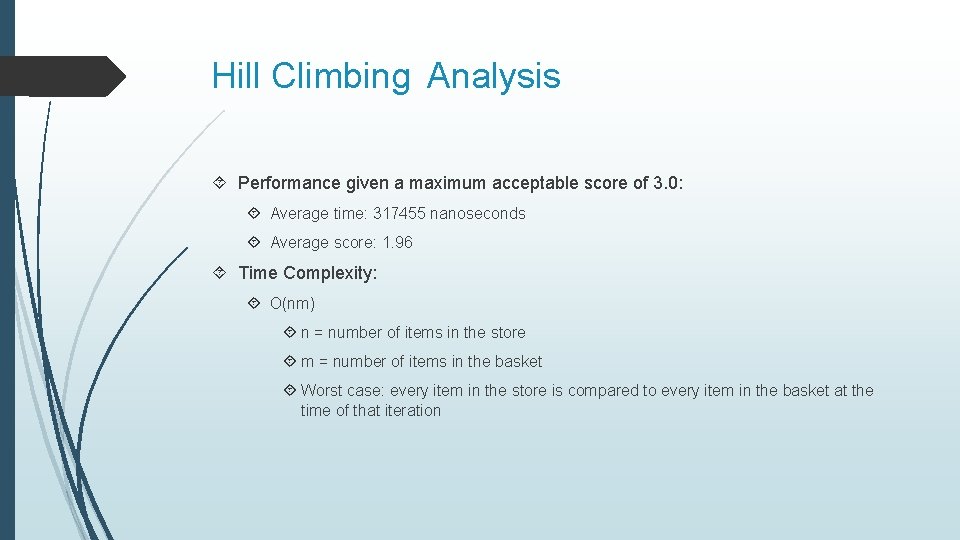 Hill Climbing Analysis

Performance given a maximum acceptable score of 3.0:

Average time: 317455 nanoseconds

Average score: 1.96

Time Complexity:

O(nm)

n = number of items in the store

m = number of items in the basket

Worst case: every item in the store is compared to every item in the basket at the time of that iteration